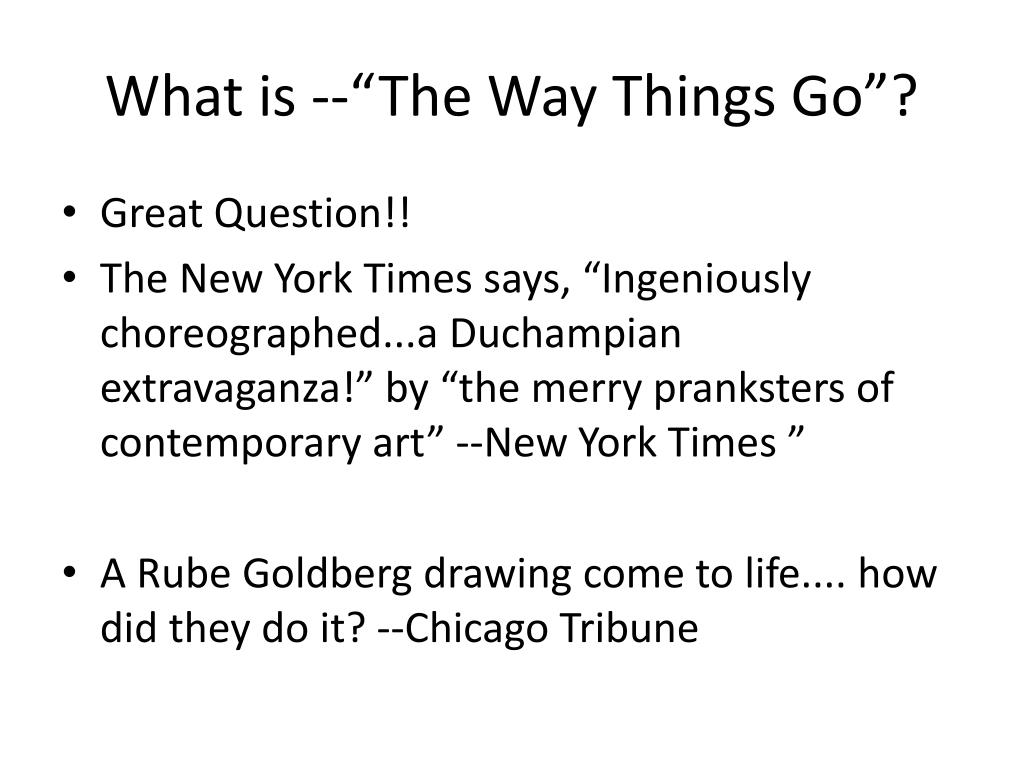 What is --“The Way Things Go”?

• Great Question!!
• The New York Times says, “Ingeniously choreographed...a Duchampian extravaganza!” by “the merry pranksters of contemporary art” --New York Times ”

• A Rube Goldberg drawing come to life.... how did they do it? --Chicago Tribune